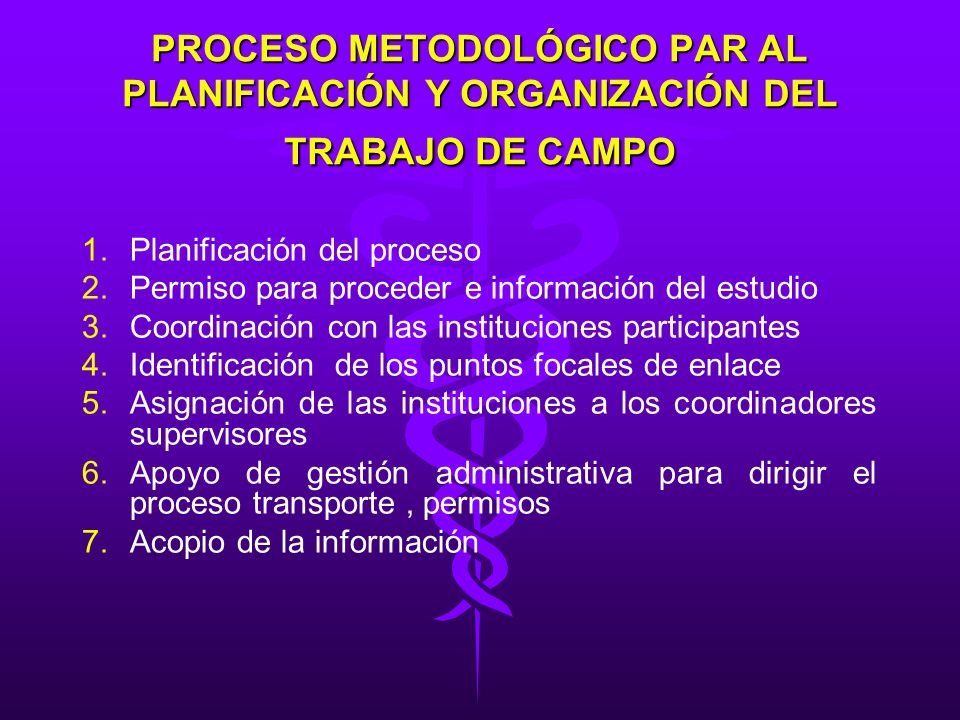 PROCESO METODOLÓGICO PAR AL PLANIFICACIÓN Y ORGANIZACIÓN DEL TRABAJO DE CAMPO

1. Planificación del proceso
2. Permiso para proceder e información del estudio
3. Coordinación con las instituciones participantes
4. Identificación de los puntos focales de enlace
5. Asignación de las instituciones a los coordinadores supervisores
6. Apoyo de gestión administrativa para dirigir el proceso transporte , permisos
7. Acopio de la información